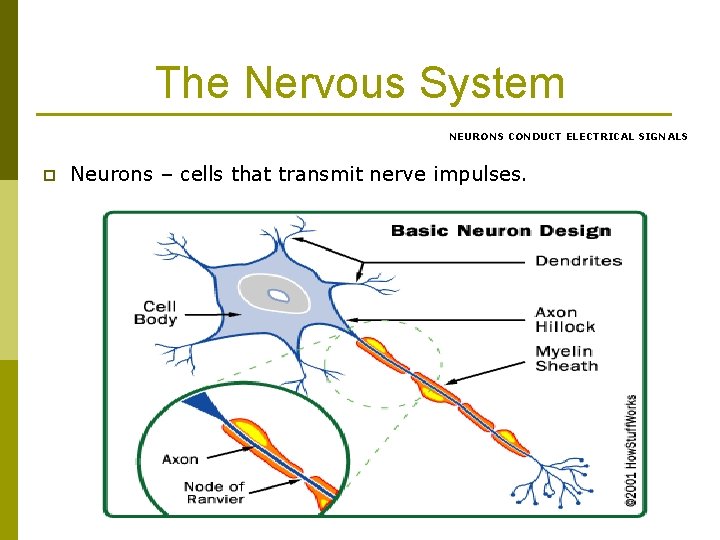 The Nervous System

NEURONS CONDUCT ELECTRICAL SIGNALS

Neurons – cells that transmit nerve impulses.

Basic Neuron Design

Dendrites

Cell Body

Axon Hillock

Myelin Sheath

Axon

Node of Ranvier

©2001 HowStuffWorks